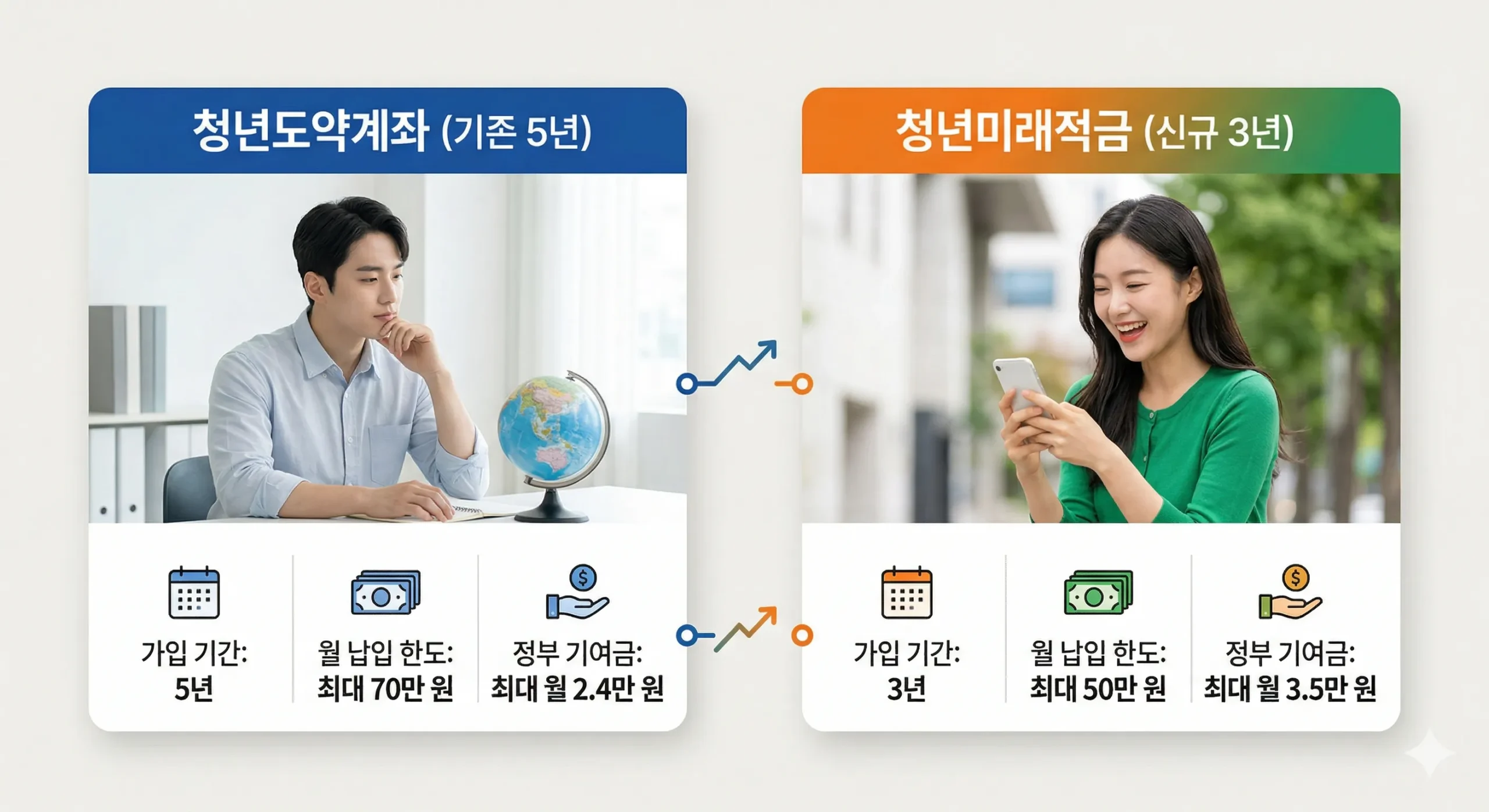 청년도약계좌 (기존 5년)

가입 기간:
5년

월 납입 한도:
최대 70만 원

정부 기여금:
최대 월 2.4만 원

청년미래적금 (신규 3년)

가입 기간:
3년

월 납입 한도:
최대 50만 원

정부 기여금:
최대 월 3.5만 원